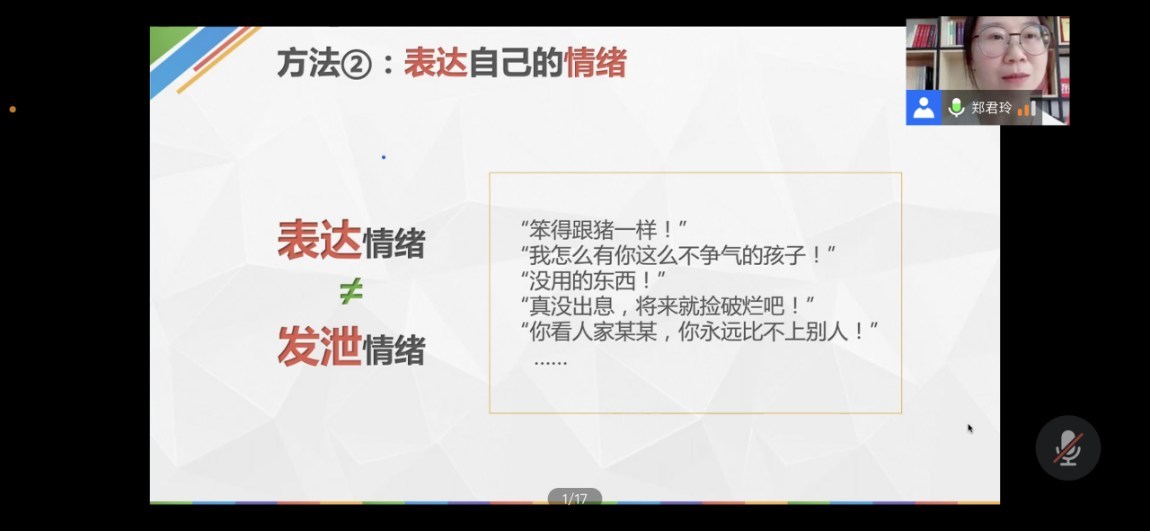 方法②：表达自己的情绪

郑君玲

表达情绪
≠
发泄情绪

“笨得跟猪一样！”
“我怎么有你这么不争气的孩子！”
“没用的东西！”
“真没出息，将来就捡破烂吧！”
“你看人家某某，你永远比不上别人！”
……

1/17